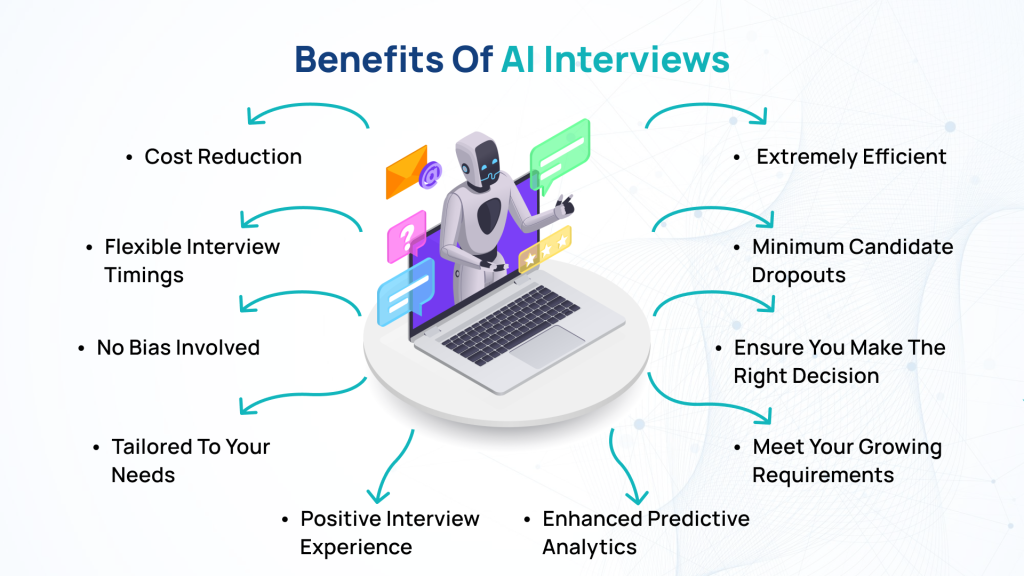 Benefits Of AI Interviews

• Cost Reduction

• Flexible Interview Timings

• No Bias Involved

• Tailored To Your Needs

• Positive Interview Experience

• Enhanced Predictive Analytics

• Extremely Efficient

• Minimum Candidate Dropouts

• Ensure You Make The Right Decision

• Meet Your Growing Requirements